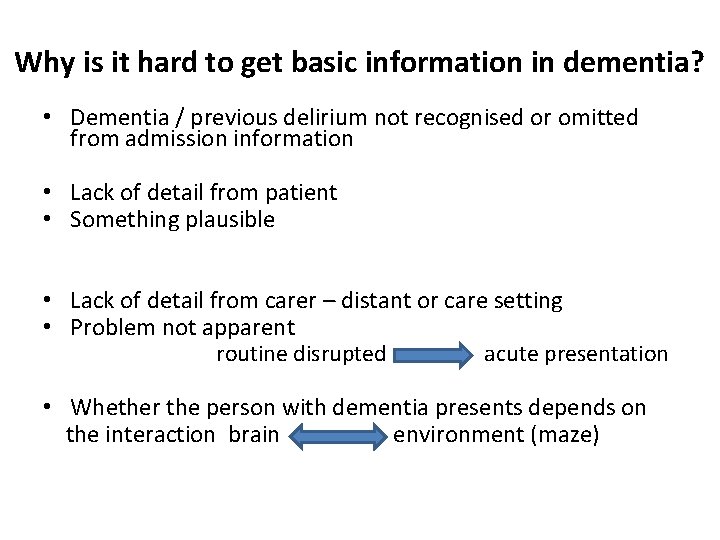 Why is it hard to get basic information in dementia?

• Dementia / previous delirium not recognised or omitted from admission information

• Lack of detail from patient
• Something plausible

• Lack of detail from carer – distant or care setting
• Problem not apparent

routine disrupted acute presentation

• Whether the person with dementia presents depends on the interaction brain environment (maze)